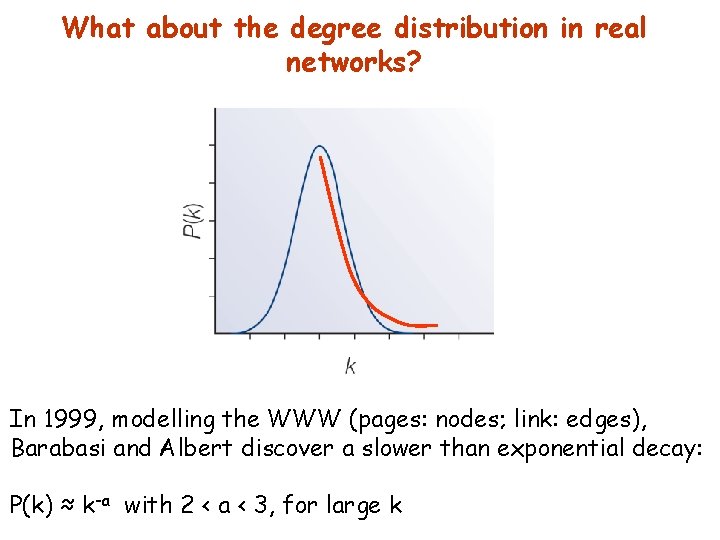 What about the degree distribution in real networks?

$P(k)$

$k$

In 1999, modelling the WWW (pages: nodes; link: edges), Barabasi and Albert discover a slower than exponential decay:

$P(k) \approx k^{-a}$ with $2 < a < 3$, for large k